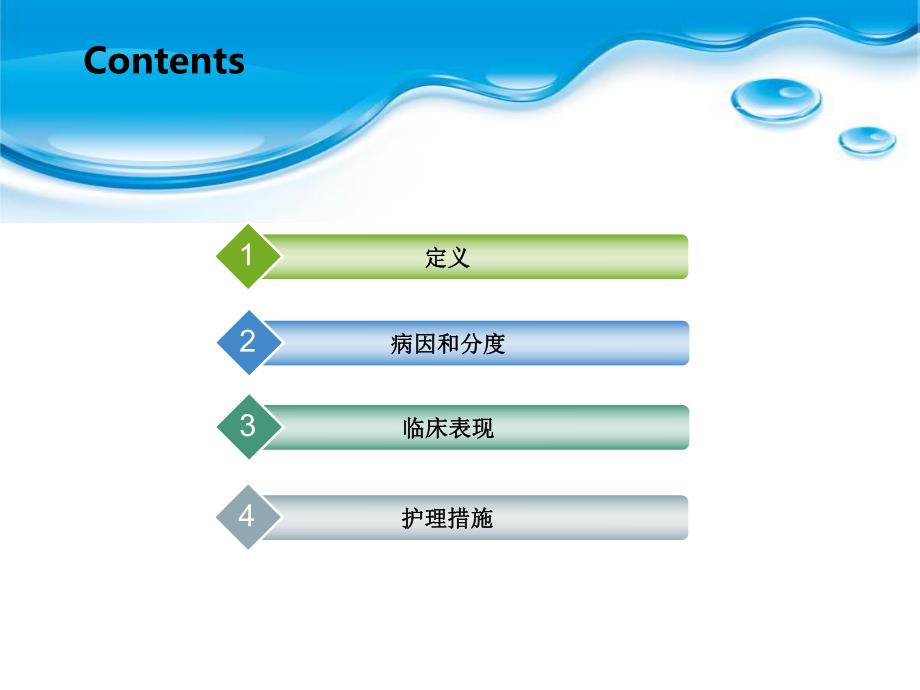 Contents

1 定义

2 病因和分度

3 临床表现

4 护理措施